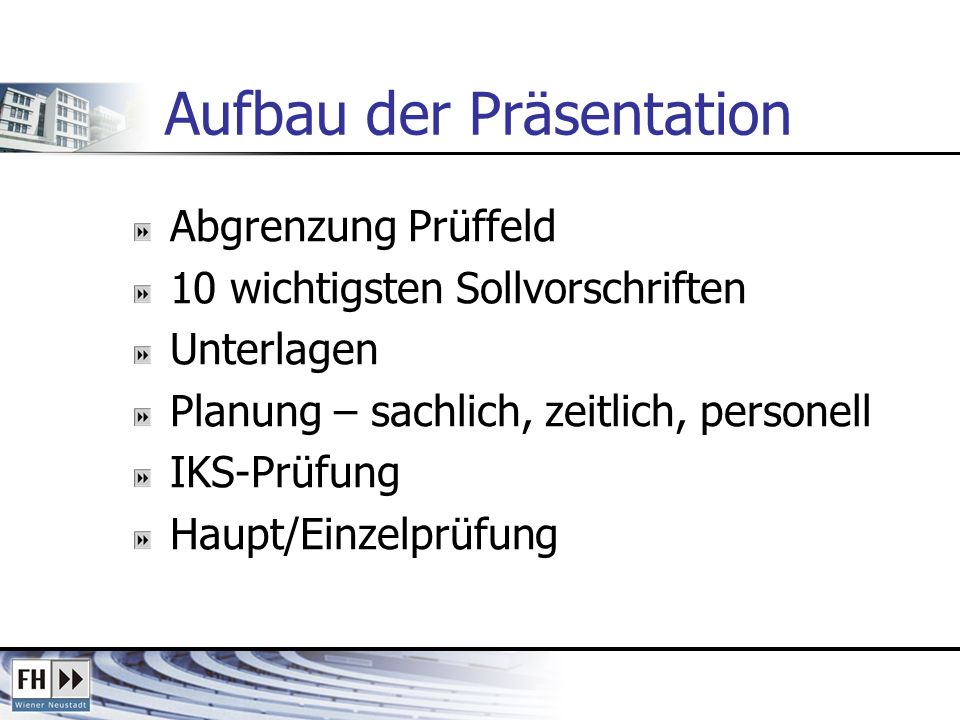 Aufbau der Präsentation

Abgrenzung Prüffeld
10 wichtigsten Sollvorschriften
Unterlagen
Planung – sachlich, zeitlich, personell
IKS-Prüfung
Haupt/Einzelprüfung

FH
Wiener Neustadt